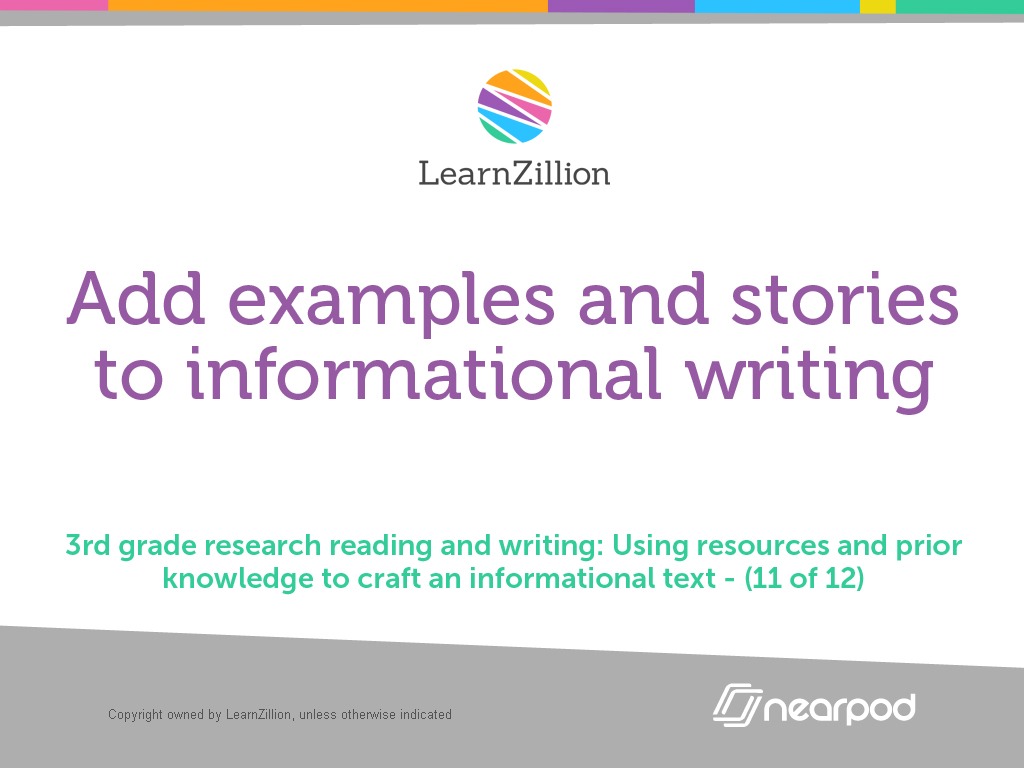 LearnZillion

Add examples and stories to informational writing

3rd grade research reading and writing: Using resources and prior knowledge to craft an informational text - (11 of 12)

Copyright owned by LearnZillion, unless otherwise indicated

nearpod